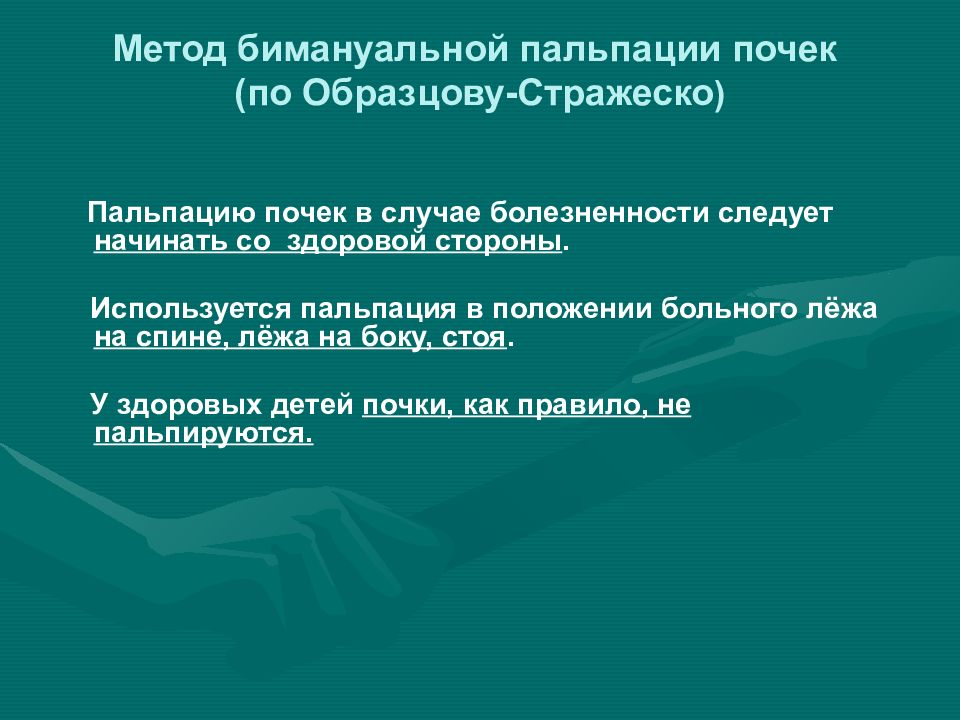 Метод бимануальной пальпации почек (по Образцову-Стражеско)

Пальпацию почек в случае болезненности следует начинать со здоровой стороны.

Используется пальпация в положении больного лёжа на спине, лёжа на боку, стоя.

У здоровых детей почки, как правило, не пальпируются.